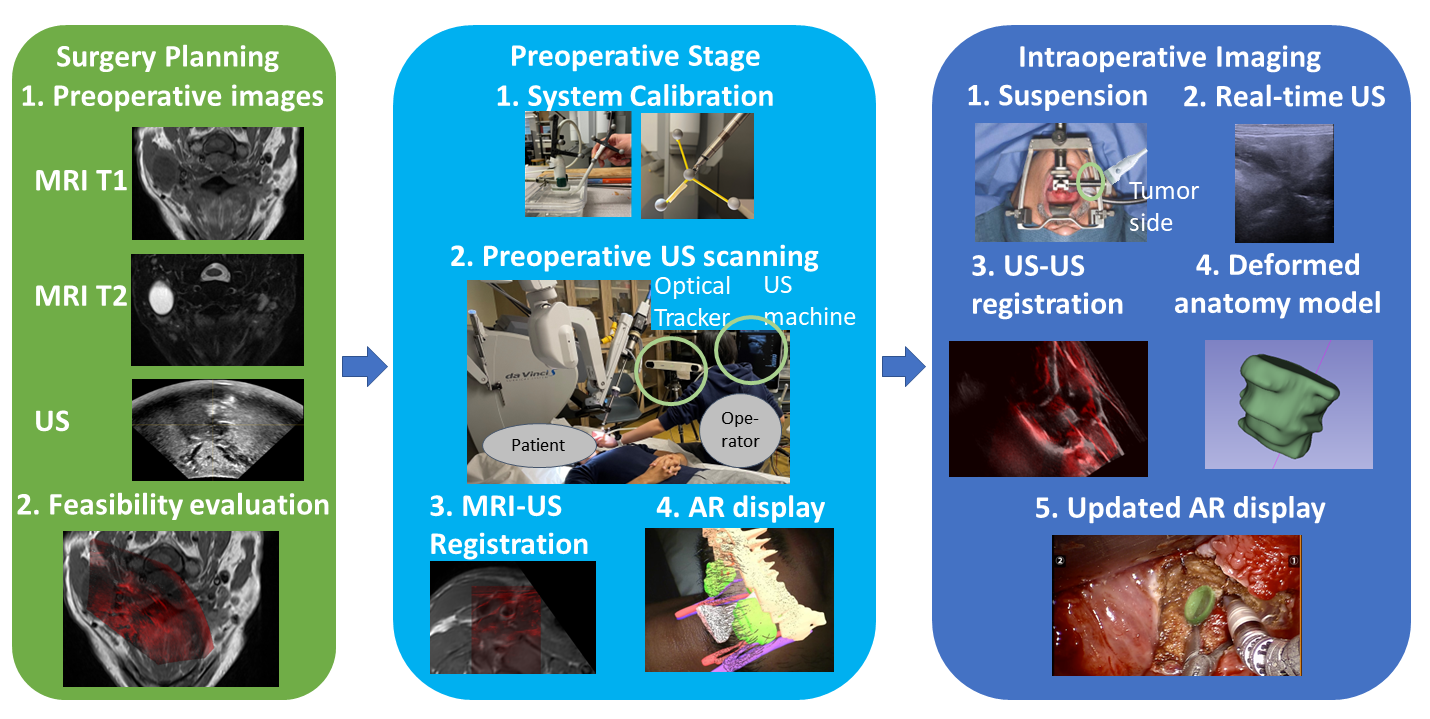 Surgery Planning

1. Preoperative images

MRI T1

MRI T2

US

2. Feasibility evaluation

Preoperative Stage

1. System Calibration

2. Preoperative US scanning

Optical Tracker

US machine

da Vinci S

Patient

Operator

3. MRI-US Registration

4. AR display

Intraoperative Imaging

1. Suspension

Tumor side

2. Real-time US

3. US-US registration

4. Deformed anatomy model

5. Updated AR display

2

1